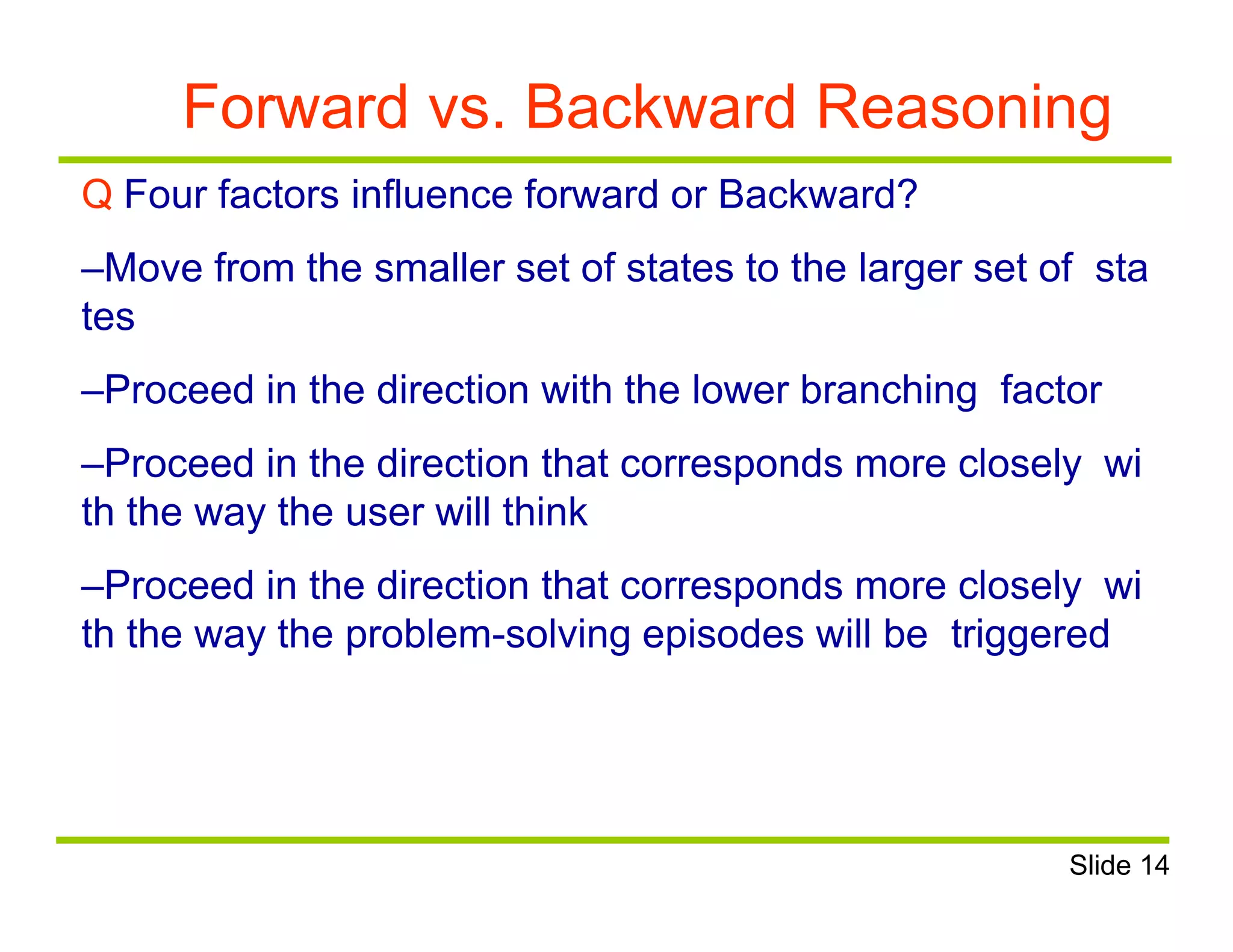 Forward vs. Backward Reasoning

Q Four factors influence forward or Backward?

–Move from the smaller set of states to the larger set of sta tes

–Proceed in the direction with the lower branching factor

–Proceed in the direction that corresponds more closely wi th the way the user will think

–Proceed in the direction that corresponds more closely wi th the way the problem-solving episodes will be triggered

Slide 14